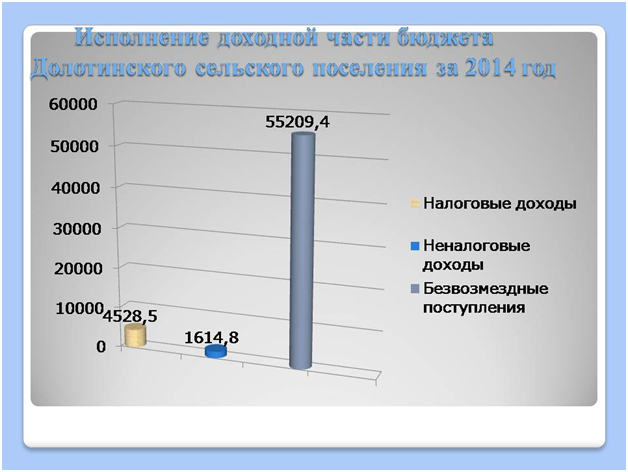 Исполнение доходной части бюджета Долотинского сельского поселения за 2014 год

60000
50000
40000
30000
20000
10000
0

4528,5
1614,8
55209,4

Налоговые доходы
Неналоговые доходы
Безвозмездные поступления